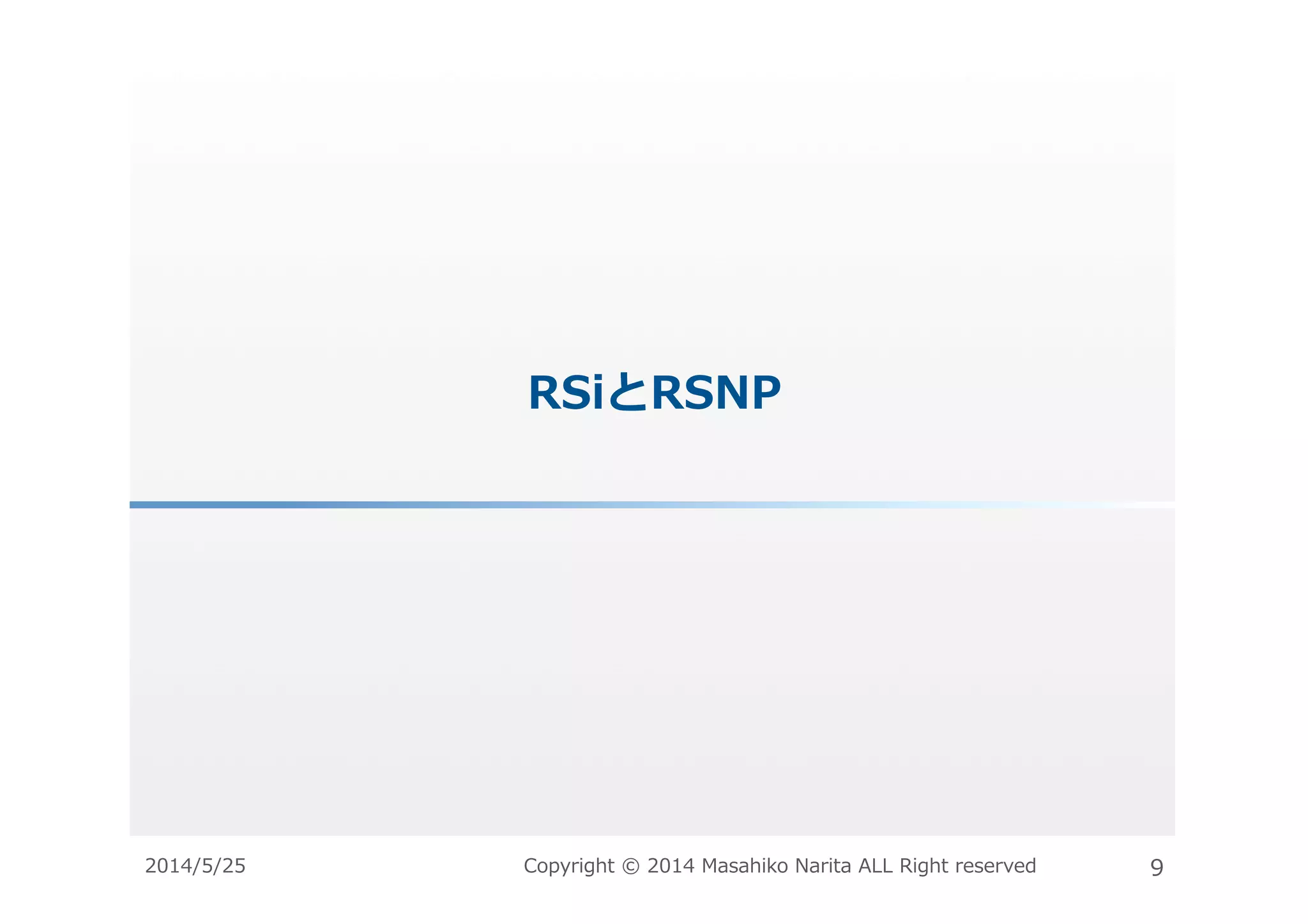 RSiとRSNP

2014/5/25

Copyright © 2014 Masahiko Narita ALL Right reserved

9